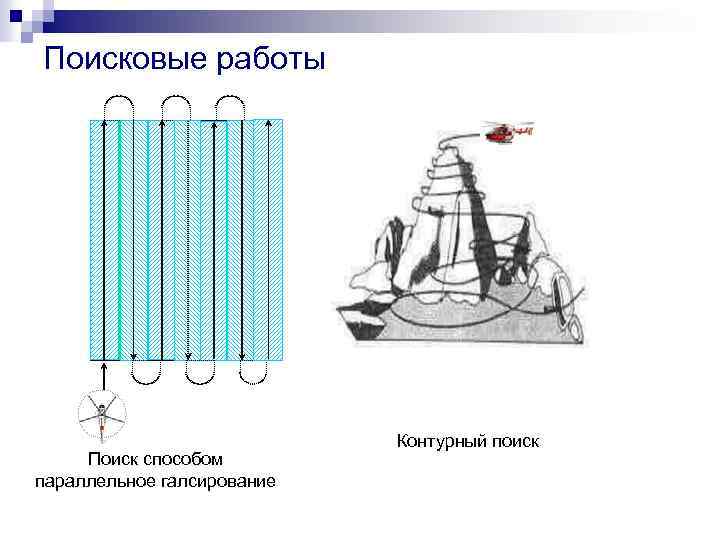 Поисковые работы

Поиск способом параллельное галсирование

Контурный поиск